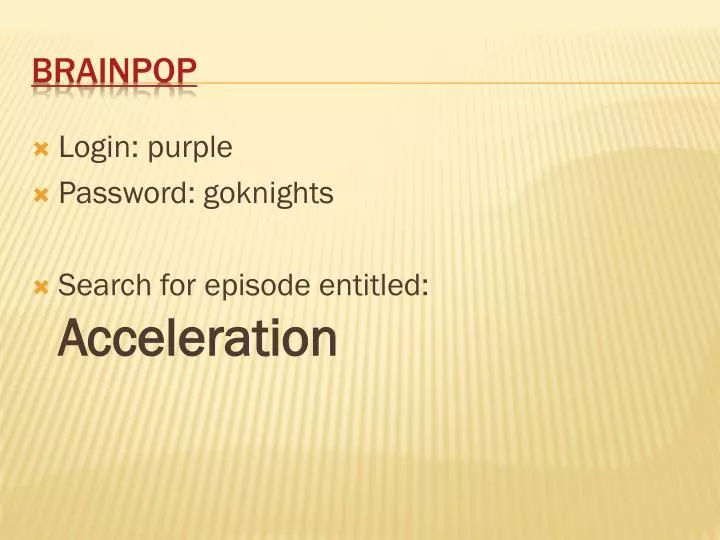 BRAINPOP

Login: purple
Password: goknights

Search for episode entitled: Acceleration